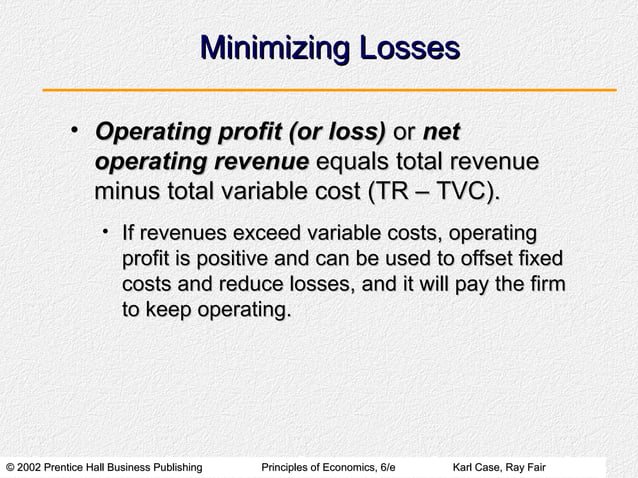 Minimizing Losses

• Operating profit (or loss) or net operating revenue equals total revenue minus total variable cost (TR – TVC).

• If revenues exceed variable costs, operating profit is positive and can be used to offset fixed costs and reduce losses, and it will pay the firm to keep operating.

© 2002 Prentice Hall Business Publishing Principles of Economics, 6/e Karl Case, Ray Fair